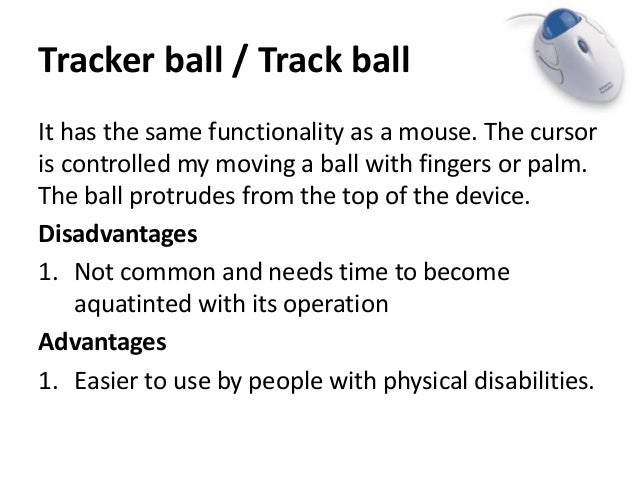 Tracker ball / Track ball

It has the same functionality as a mouse. The cursor is controlled my moving a ball with fingers or palm. The ball protrudes from the top of the device.

Disadvantages

1. Not common and needs time to become aquatinted with its operation

Advantages

1. Easier to use by people with physical disabilities.